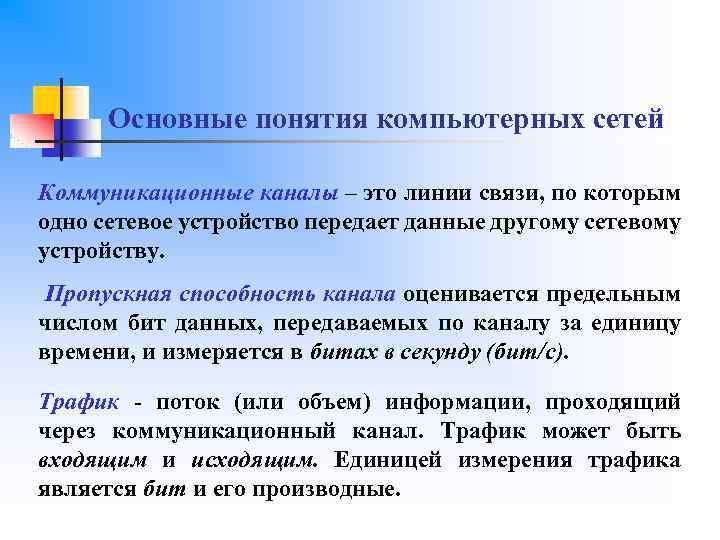 Основные понятия компьютерных сетей

Коммуникационные каналы – это линии связи, по которым одно сетевое устройство передает данные другому сетевому устройству.

Пропускная способность канала оценивается предельным числом бит данных, передаваемых по каналу за единицу времени, и измеряется в битах в секунду (бит/с).

Трафик - поток (или объем) информации, проходящий через коммуникационный канал. Трафик может быть входящим и исходящим. Единицей измерения трафика является бит и его производные.